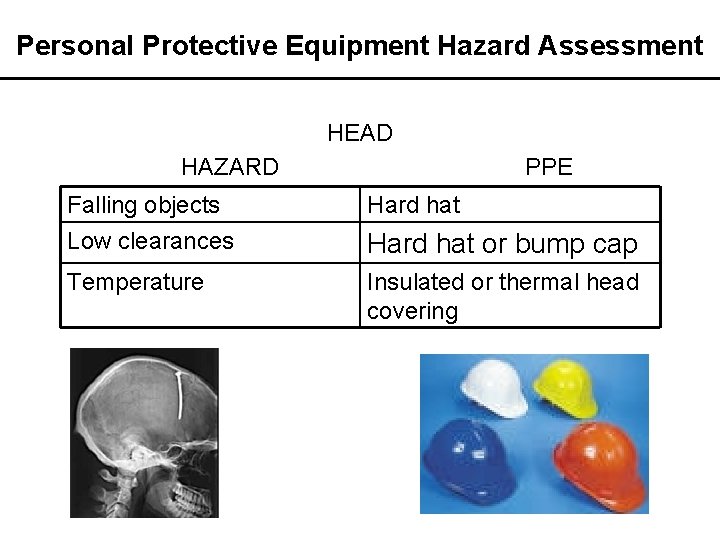 Personal Protective Equipment Hazard Assessment

HEAD

| HAZARD | PPE |
|---|---|
| Falling objects | Hard hat |
| Low clearances | Hard hat or bump cap |
| Temperature | Insulated or thermal head covering |